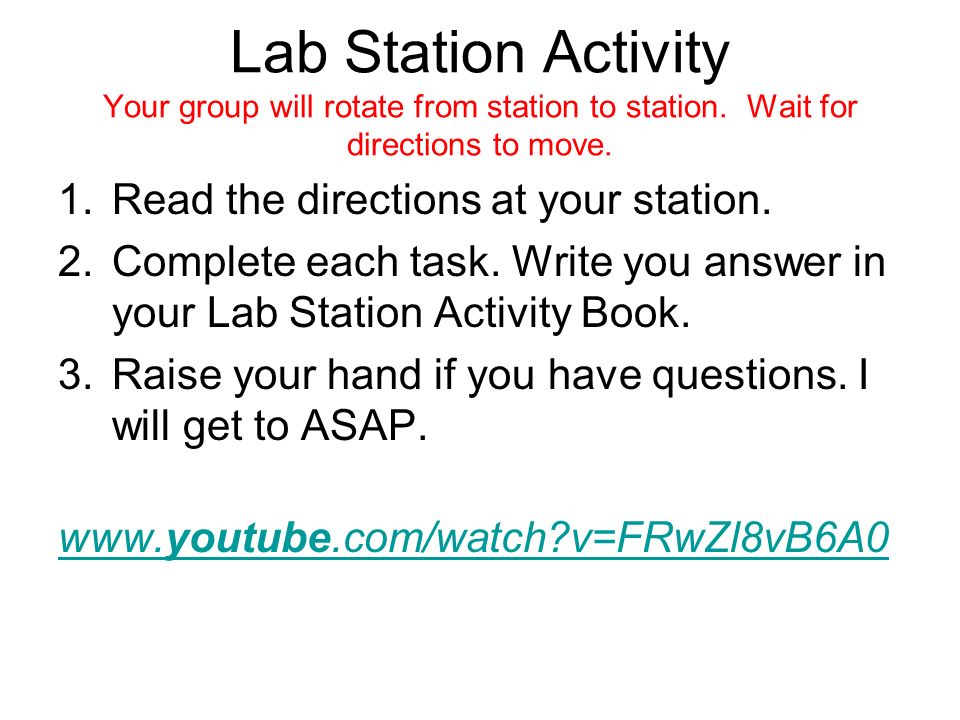 Lab Station Activity

Your group will rotate from station to station. Wait for directions to move.

1. Read the directions at your station.
2. Complete each task. Write you answer in your Lab Station Activity Book.
3. Raise your hand if you have questions. I will get to ASAP.

www.youtube.com/watch?v=FRwZl8vB6A0